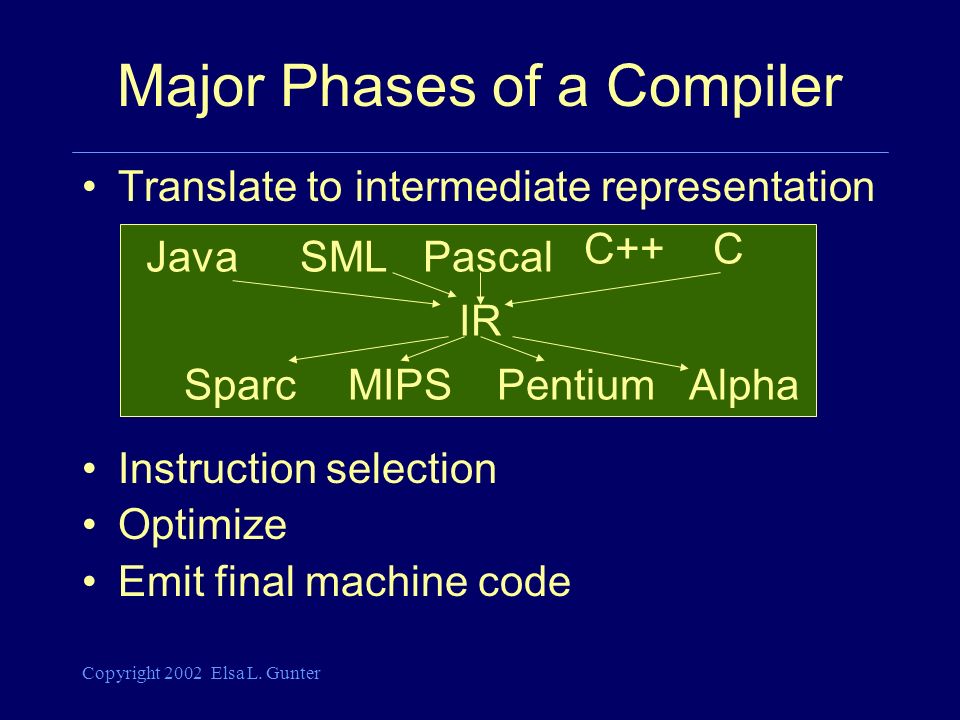 Major Phases of a Compiler

• Translate to intermediate representation

Java SML Pascal C++ C

IR

Sparc MIPS Pentium Alpha

• Instruction selection
• Optimize
• Emit final machine code

Copyright 2002 Elsa L. Gunter